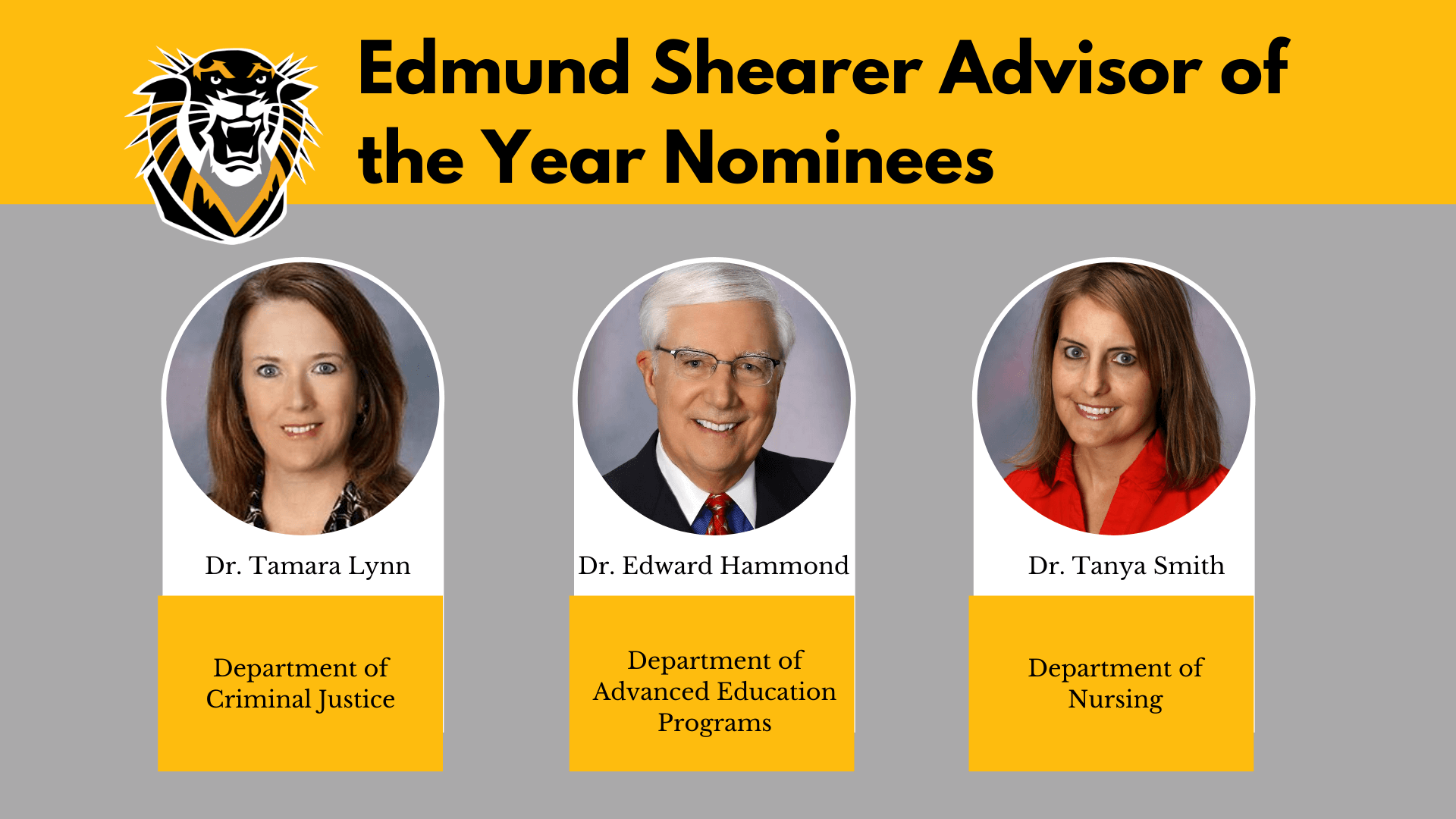 Edmund Shearer Advisor of the Year Nominees

Dr. Tamara Lynn

Department of Criminal Justice

Dr. Edward Hammond

Department of Advanced Education Programs

Dr. Tanya Smith

Department of Nursing